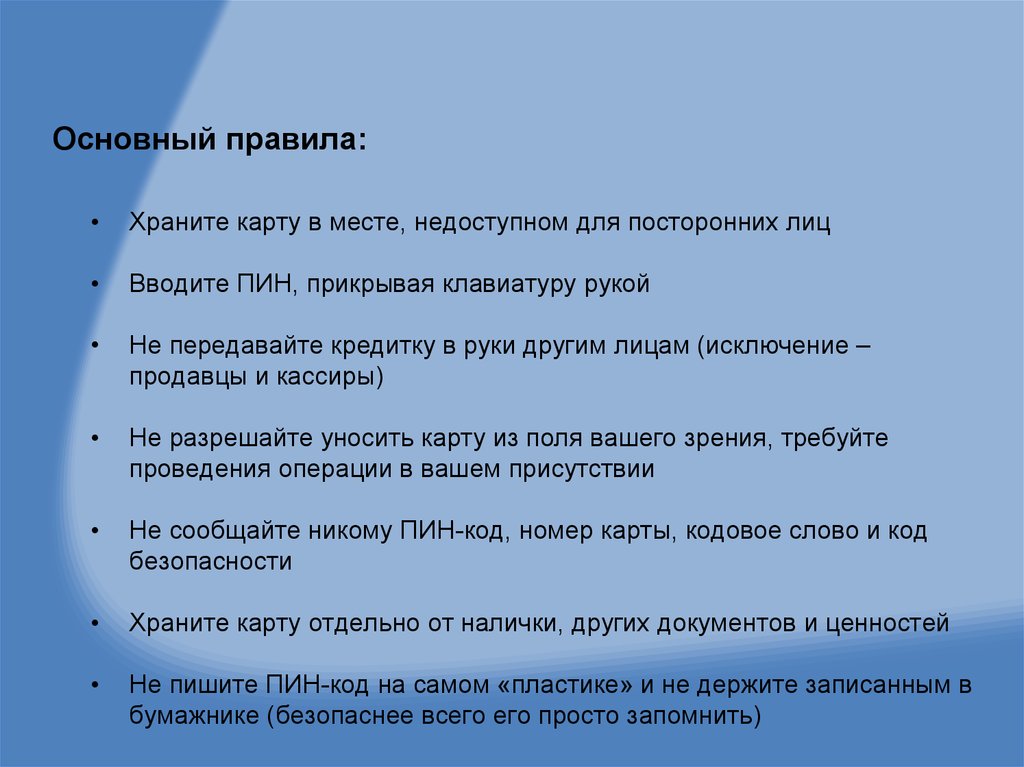 Основный правила:

• Храните карту в месте, недоступном для посторонних лиц

• Вводите ПИН, прикрывая клавиатуру рукой

• Не передавайте кредитку в руки другим лицам (исключение – продавцы и кассиры)

• Не разрешайте уносить карту из поля вашего зрения, требуйте проведения операции в вашем присутствии

• Не сообщайте никому ПИН-код, номер карты, кодовое слово и код безопасности

• Храните карту отдельно от налички, других документов и ценностей

• Не пишите ПИН-код на самом «пластике» и не держите записанным в бумажнике (безопаснее всего его просто запомнить)